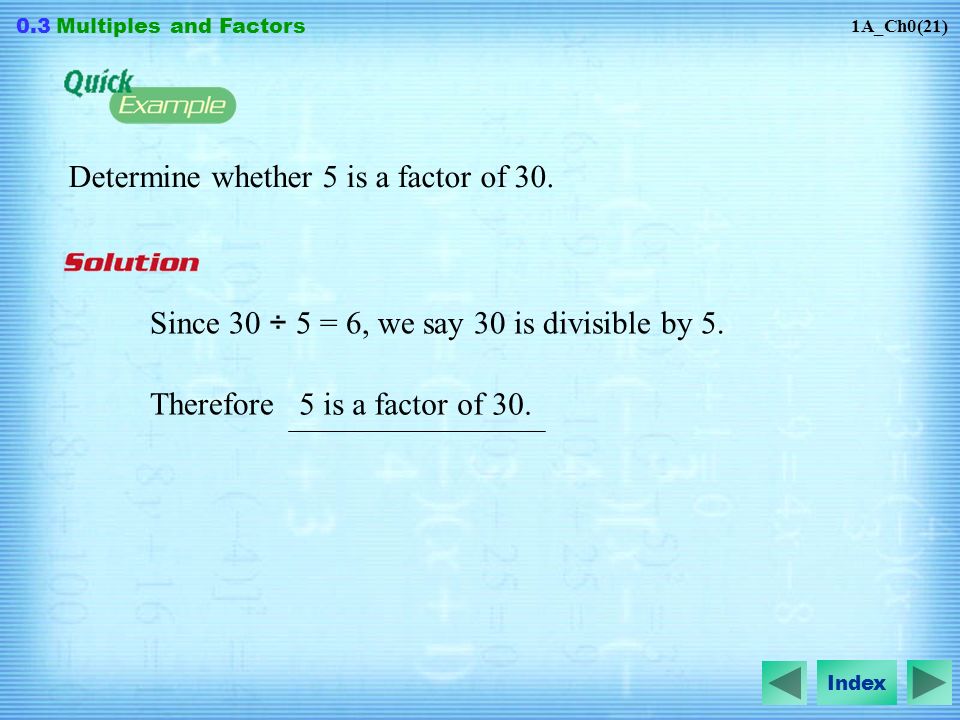 0.3 Multiples and Factors

1A_Ch0(21)

Quick Example

Determine whether 5 is a factor of 30.

Solution

Since $30 \div 5 = 6$, we say 30 is divisible by 5.

Therefore 5 is a factor of 30.

Index